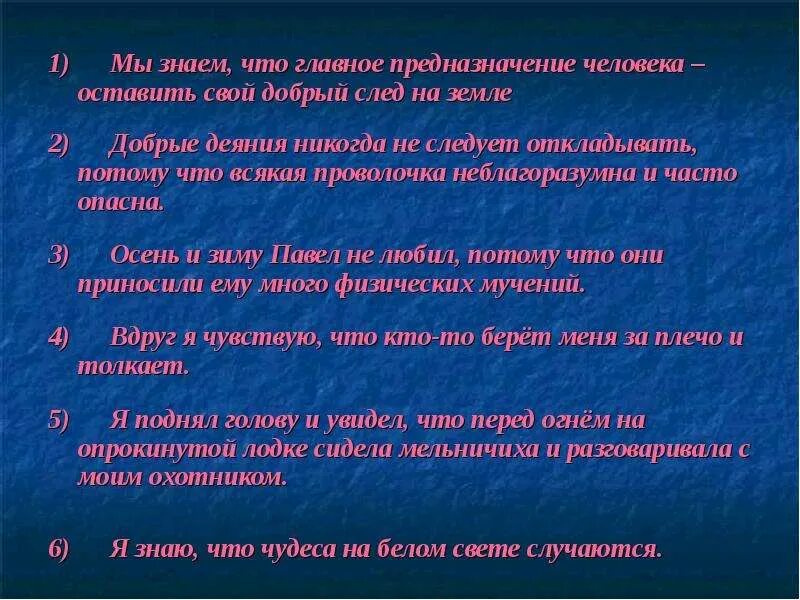 1) Мы знаем, что главное предназначение человека – оставить свой добрый след на земле

2) Добрые деяния никогда не следует откладывать, потому что всякая проволочка неблагоразумна и часто опасна.

3) Осень и зиму Павел не любил, потому что они приносили ему много физических мучений.

4) Вдруг я чувствую, что кто-то берёт меня за плечо и толкает.

5) Я поднял голову и увидел, что перед огнём на опрокинутой лодке сидела мельничиха и разговаривала с моим охотником.

6) Я знаю, что чудеса на белом свете случаются.